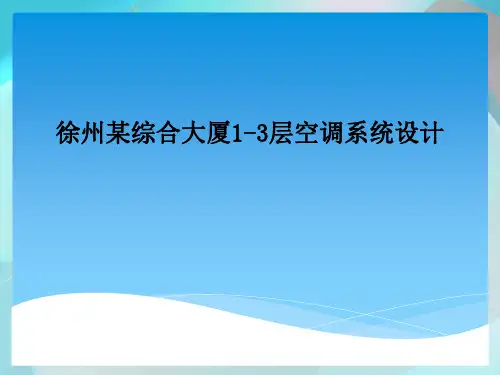 徐州某综合大厦1-3层空调系统设计